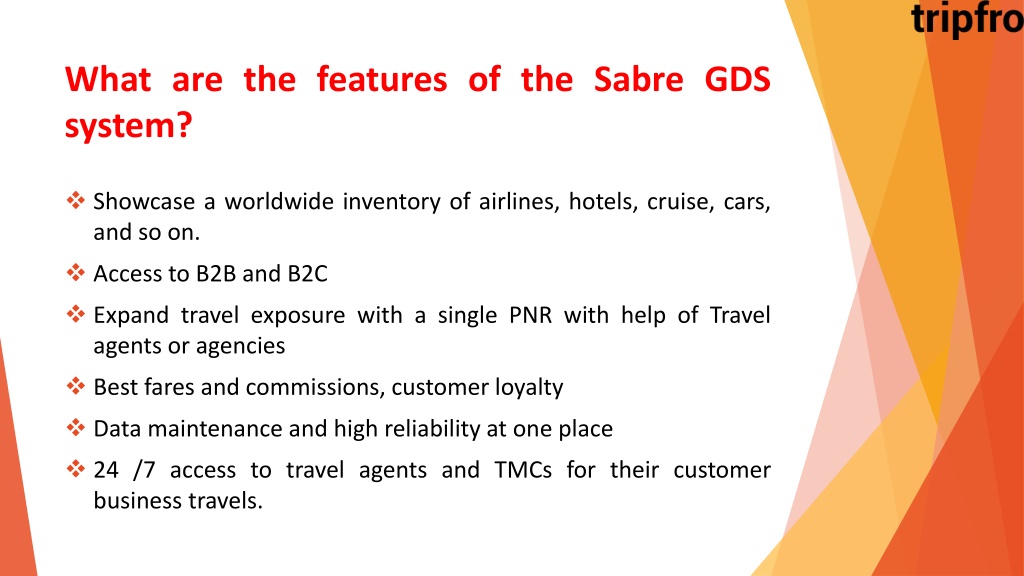 tripfro

What are the features of the Sabre GDS system?

❖ Showcase a worldwide inventory of airlines, hotels, cruise, cars, and so on.

❖ Access to B2B and B2C

❖ Expand travel exposure with a single PNR with help of Travel agents or agencies

❖ Best fares and commissions, customer loyalty

❖ Data maintenance and high reliability at one place

❖ 24 /7 access to travel agents and TMCs for their customer business travels.